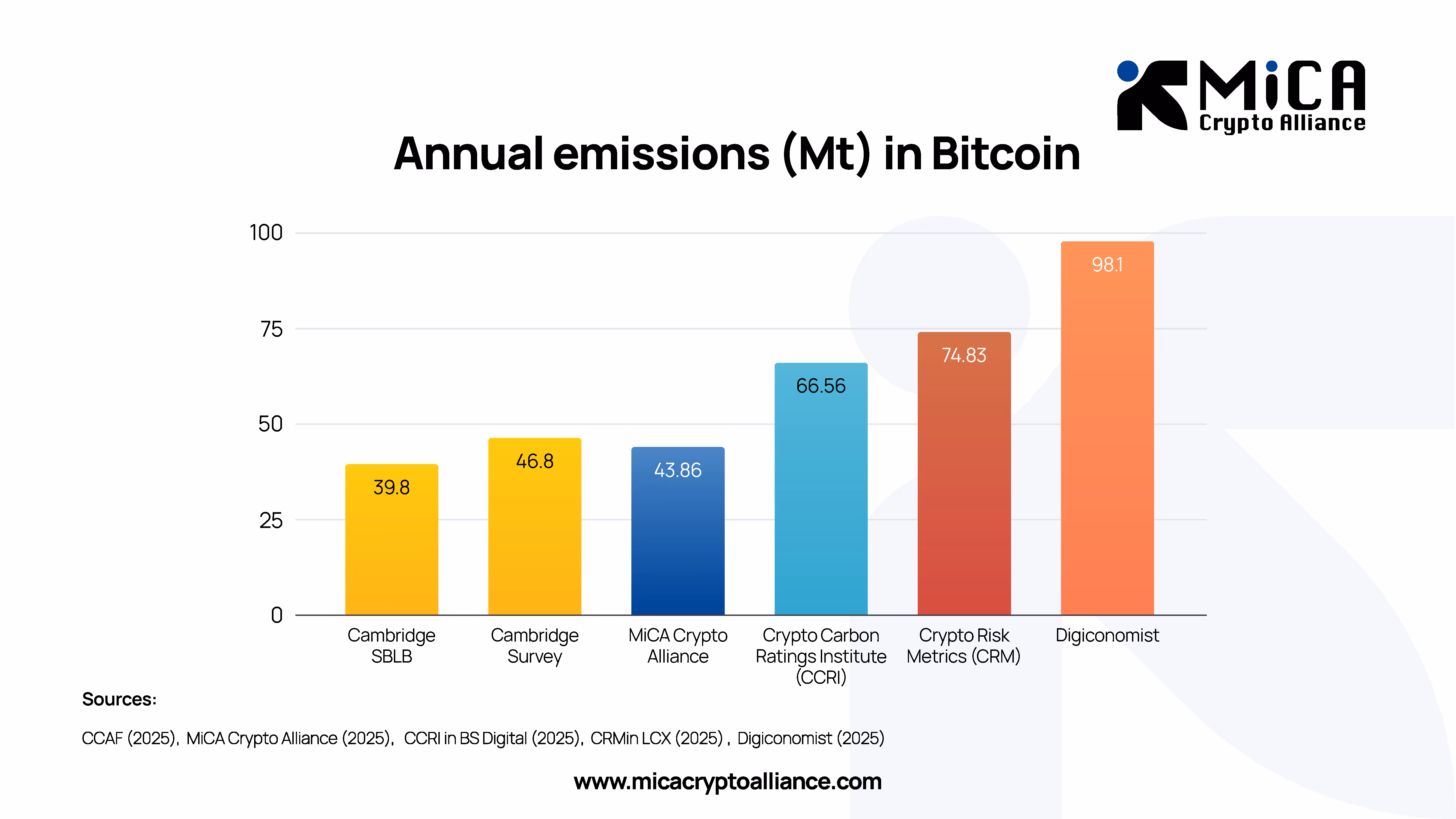 MiCA Crypto Alliance

Annual emissions (Mt) in Bitcoin

100
75
50
25
0

39.8
46.8
43.86
66.56
74.83
98.1

Cambridge SBLB
Cambridge Survey
MiCA Crypto Alliance
Crypto Carbon Ratings Institute (CCRI)
Crypto Risk Metrics (CRM)
Digiconomist

Sources:

CCAF (2025), MiCA Crypto Alliance (2025), CCRI in BS Digital (2025), CRMin LCX (2025) , Digiconomist (2025)

www.micacryptoalliance.com